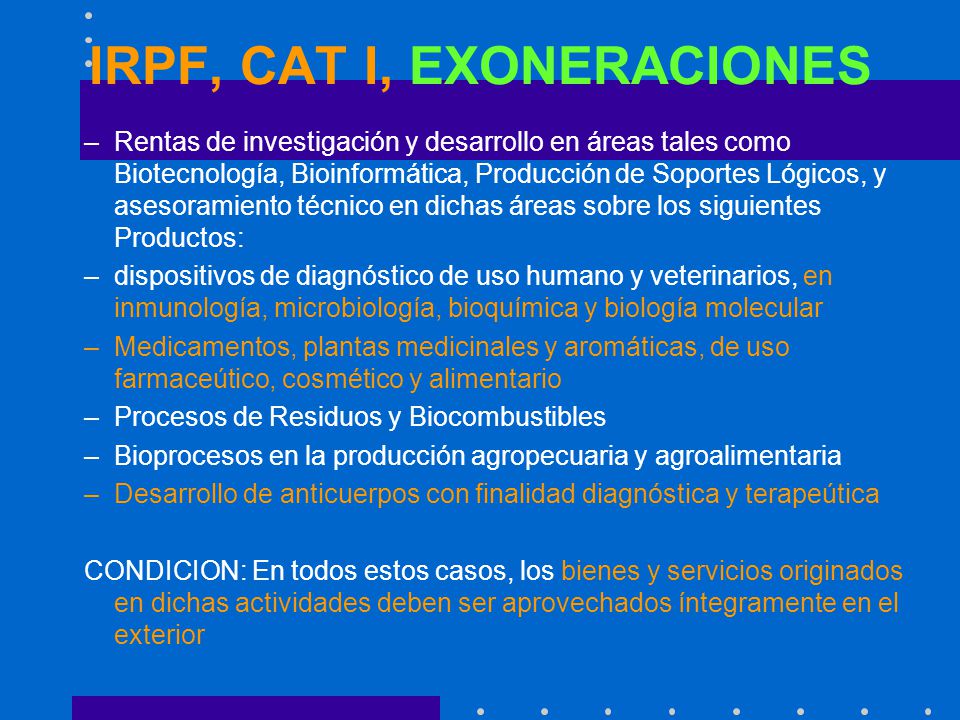 IRPF, CAT I, EXONERACIONES

– Rentas de investigación y desarrollo en áreas tales como Biotecnología, Bioinformática, Producción de Soportes Lógicos, y asesoramiento técnico en dichas áreas sobre los siguientes Productos:

– dispositivos de diagnóstico de uso humano y veterinarios, en inmunología, microbiología, bioquímica y biología molecular

– Medicamentos, plantas medicinales y aromáticas, de uso farmaceútico, cosmético y alimentario

– Procesos de Residuos y Biocombustibles

– Bioprocesos en la producción agropecuaria y agroalimentaria

– Desarrollo de anticuerpos con finalidad diagnóstica y terapeútica

CONDICION: En todos estos casos, los bienes y servicios originados en dichas actividades deben ser aprovechados íntegramente en el exterior